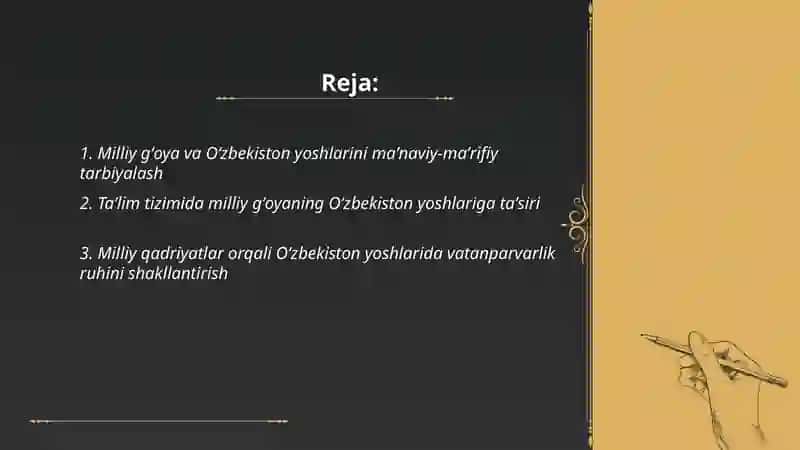 Reja:

1. Milliy g‘oya va O‘zbekiston yoshlarini ma’naviy-ma’rifiy tarbiyalash

2. Ta’lim tizimida milliy g‘oyaning O‘zbekiston yoshlariga ta’siri

3. Milliy qadriyatlar orqali O‘zbekiston yoshlarida vatanparvarlik ruhini shakllantirish